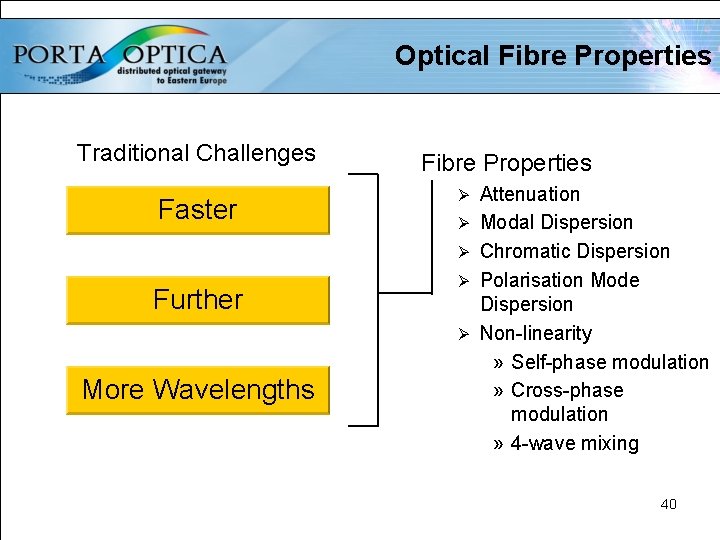 PORTA OPTICA
distributed optical gateway to Eastern Europe

Optical Fibre Properties

Traditional Challenges

Faster

Further

More Wavelengths

Fibre Properties

➢ Attenuation
➢ Modal Dispersion
➢ Chromatic Dispersion
➢ Polarisation Mode Dispersion
➢ Non-linearity
» Self-phase modulation
» Cross-phase modulation
» 4-wave mixing

40